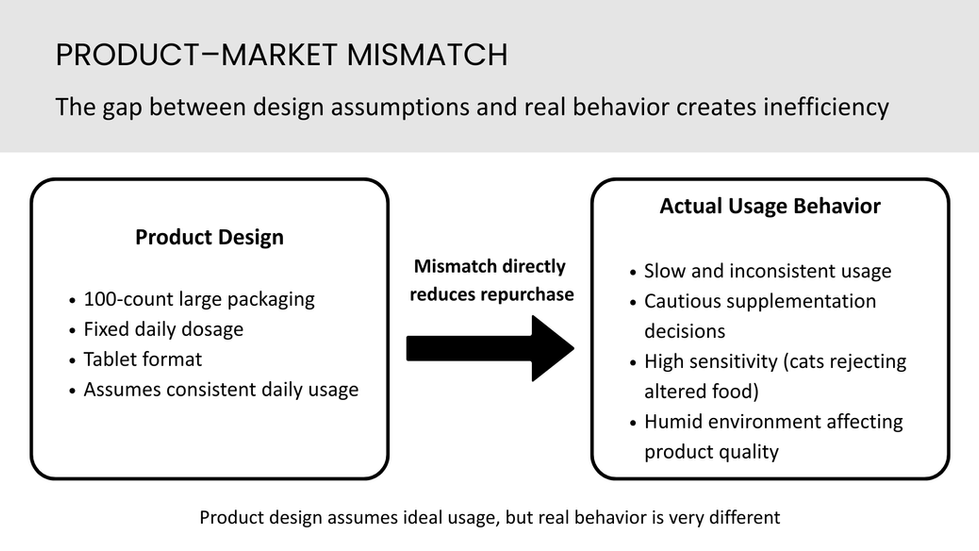 PRODUCT–MARKET MISMATCH

The gap between design assumptions and real behavior creates inefficiency

Product Design

• 100-count large packaging
• Fixed daily dosage
• Tablet format
• Assumes consistent daily usage

Mismatch directly reduces repurchase

Actual Usage Behavior

• Slow and inconsistent usage
• Cautious supplementation decisions
• High sensitivity (cats rejecting altered food)
• Humid environment affecting product quality

Product design assumes ideal usage, but real behavior is very different